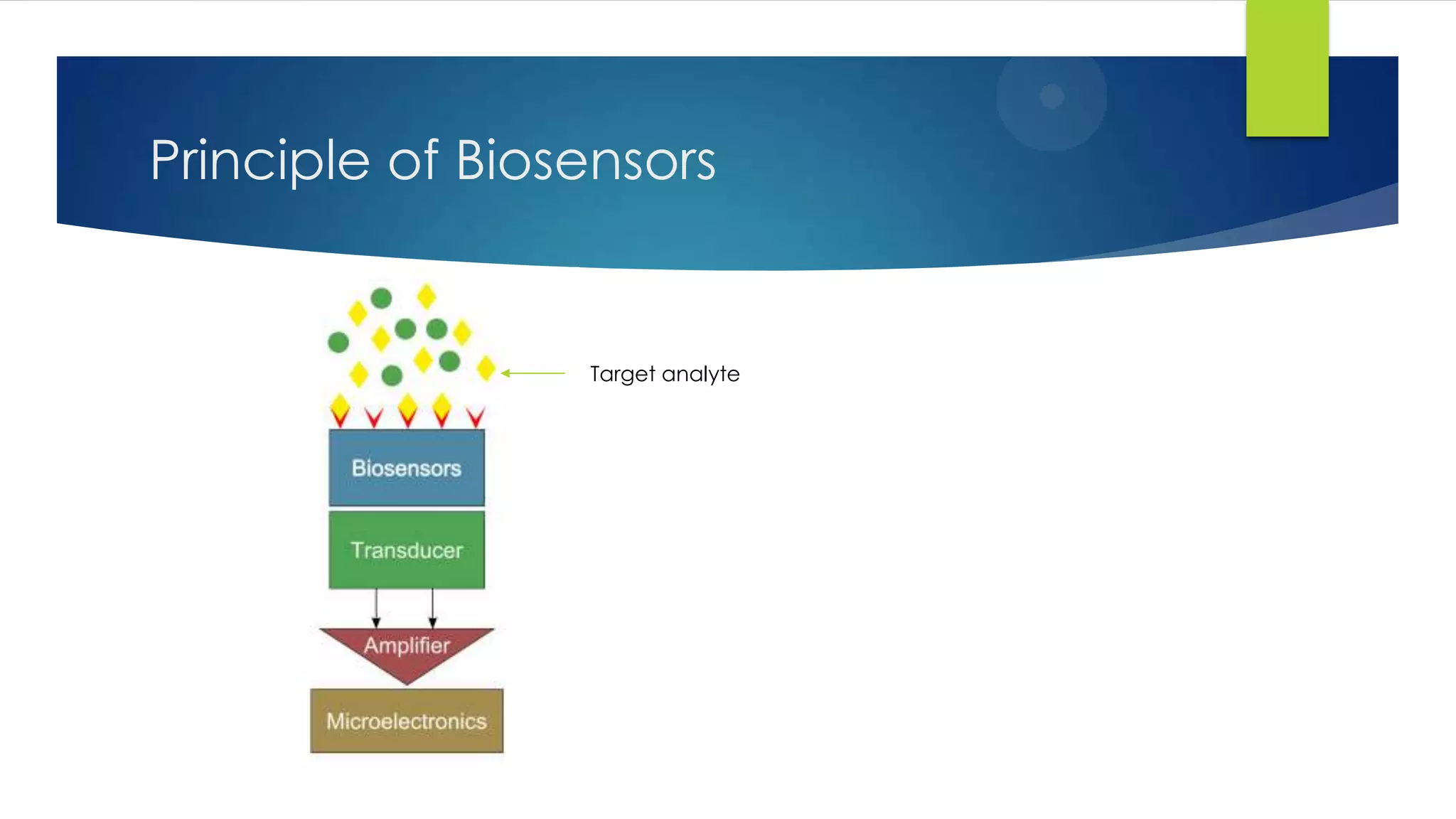 Principle of Biosensors

Target analyte

Biosensors

Transducer

Amplifier

Microelectronics